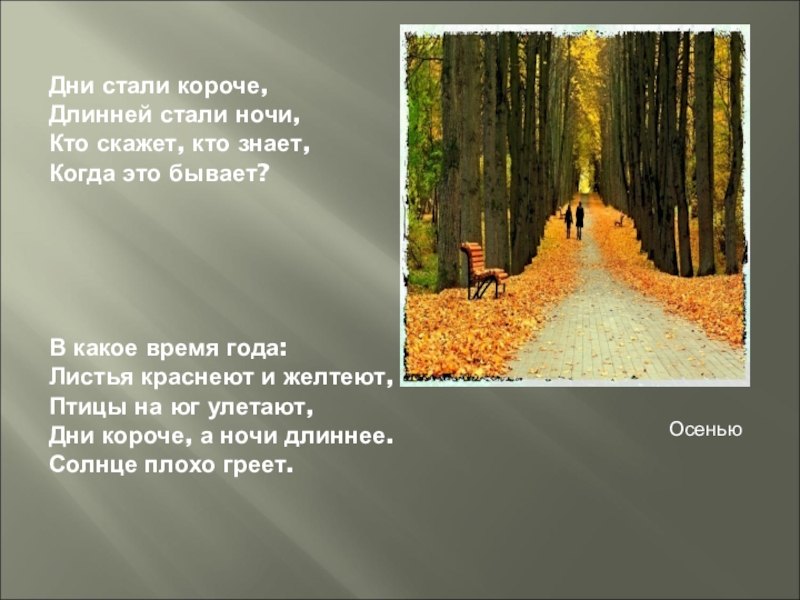 Дни стали короче,
Длинней стали ночи,
Кто скажет, кто знает,
Когда это бывает?

В какое время года:
Листья краснеют и желтеют,
Птицы на юг улетают,
Дни короче, а ночи длиннее.
Солнце плохо греет.

Осенью